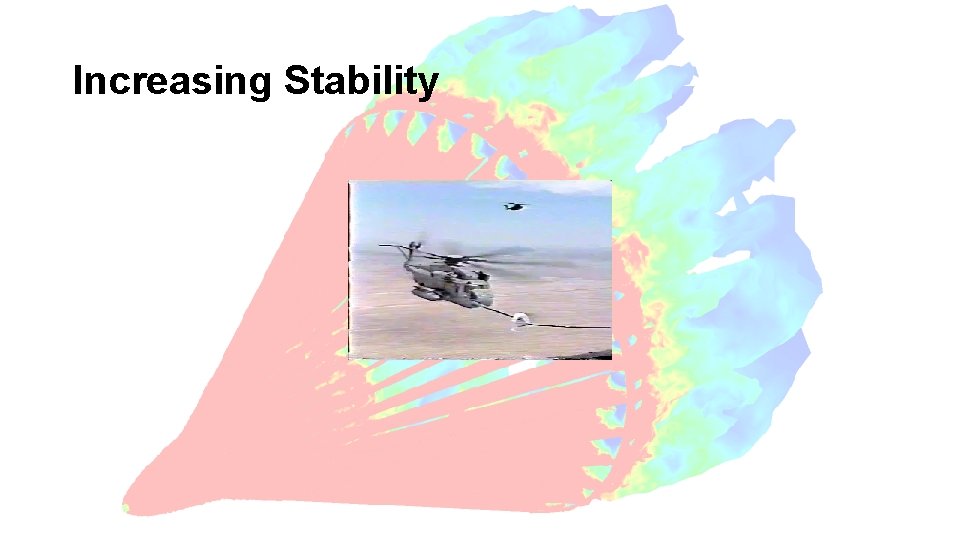 Increasing Stability